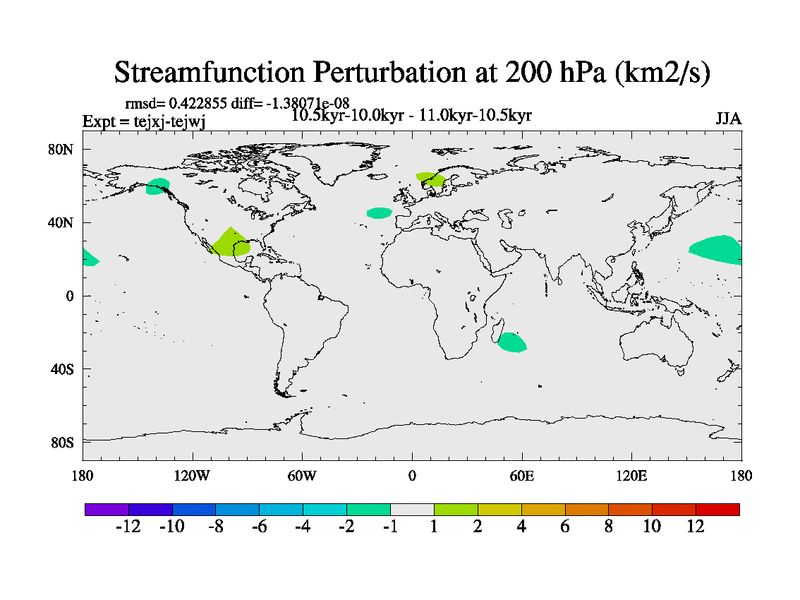 Streamfunction Perturbation at 200 hPa (km2/s)

rmsd= 0.422855 diff= -1.38071e-08
Expt = tejxj-tejwj
10.5kyr-10.0kyr - 11.0kyr-10.5kyr
JJA

80N
40N
0
40S
80S

180
120W
60W
0
60E
120E
180

-12 -10 -8 -6 -4 -2 -1 1 2 4 6 8 10 12